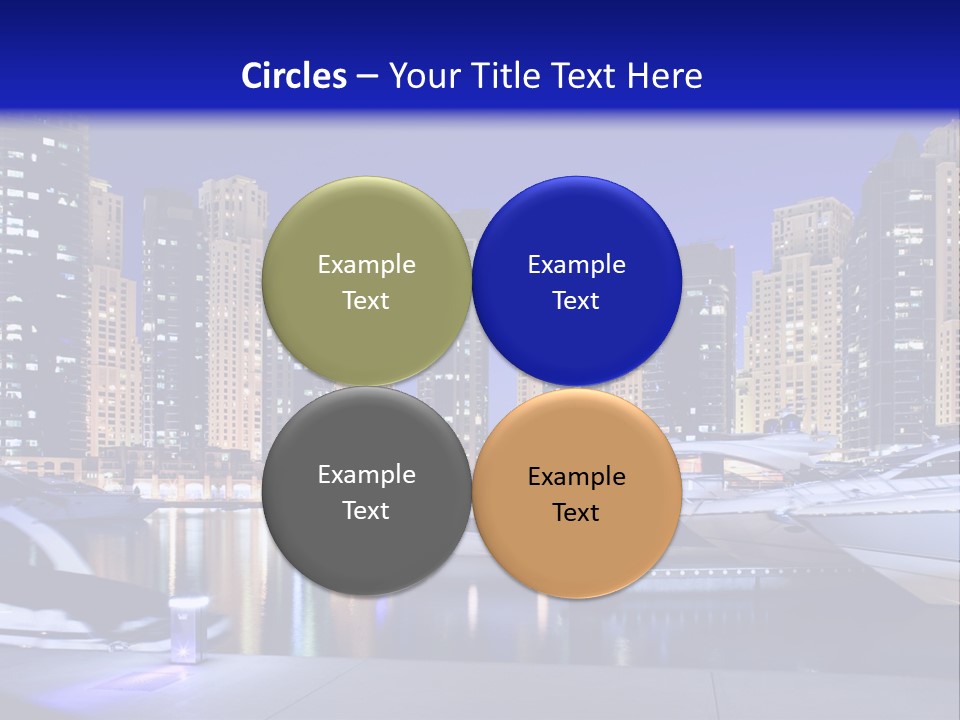 Circles – Your Title Text Here

Example Text

Example Text

Example Text

Example Text